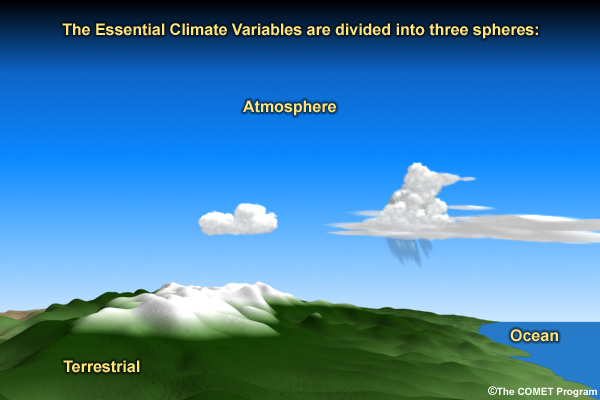 The Essential Climate Variables are divided into three spheres:

Atmosphere

Ocean

Terrestrial

©The COMET Program